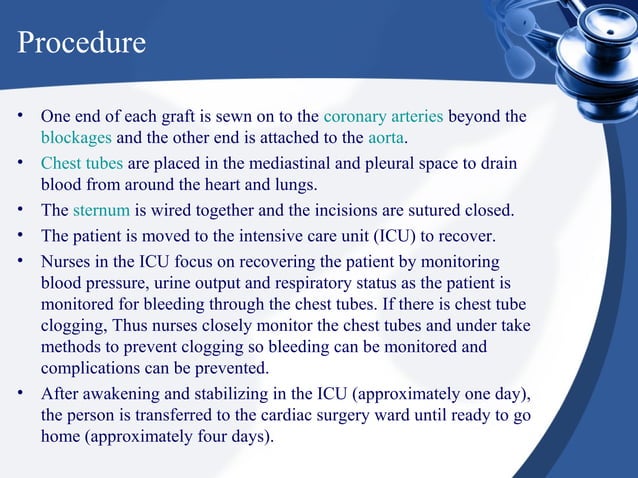 Procedure

• One end of each graft is sewn on to the coronary arteries beyond the blockages and the other end is attached to the aorta.

• Chest tubes are placed in the mediastinal and pleural space to drain blood from around the heart and lungs.

• The sternum is wired together and the incisions are sutured closed.

• The patient is moved to the intensive care unit (ICU) to recover.

• Nurses in the ICU focus on recovering the patient by monitoring blood pressure, urine output and respiratory status as the patient is monitored for bleeding through the chest tubes. If there is chest tube clogging, Thus nurses closely monitor the chest tubes and under take methods to prevent clogging so bleeding can be monitored and complications can be prevented.

• After awakening and stabilizing in the ICU (approximately one day), the person is transferred to the cardiac surgery ward until ready to go home (approximately four days).